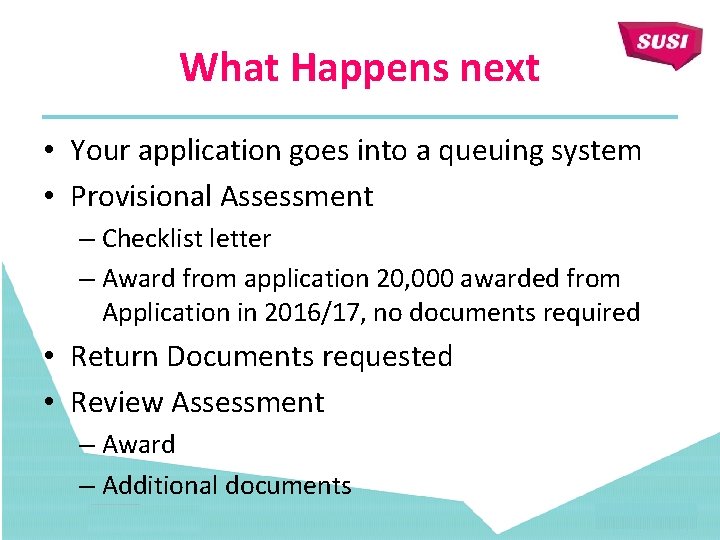 SUSI

What Happens next

• Your application goes into a queuing system
• Provisional Assessment
– Checklist letter
– Award from application 20,000 awarded from Application in 2016/17, no documents required
• Return Documents requested
• Review Assessment
– Award
– Additional documents